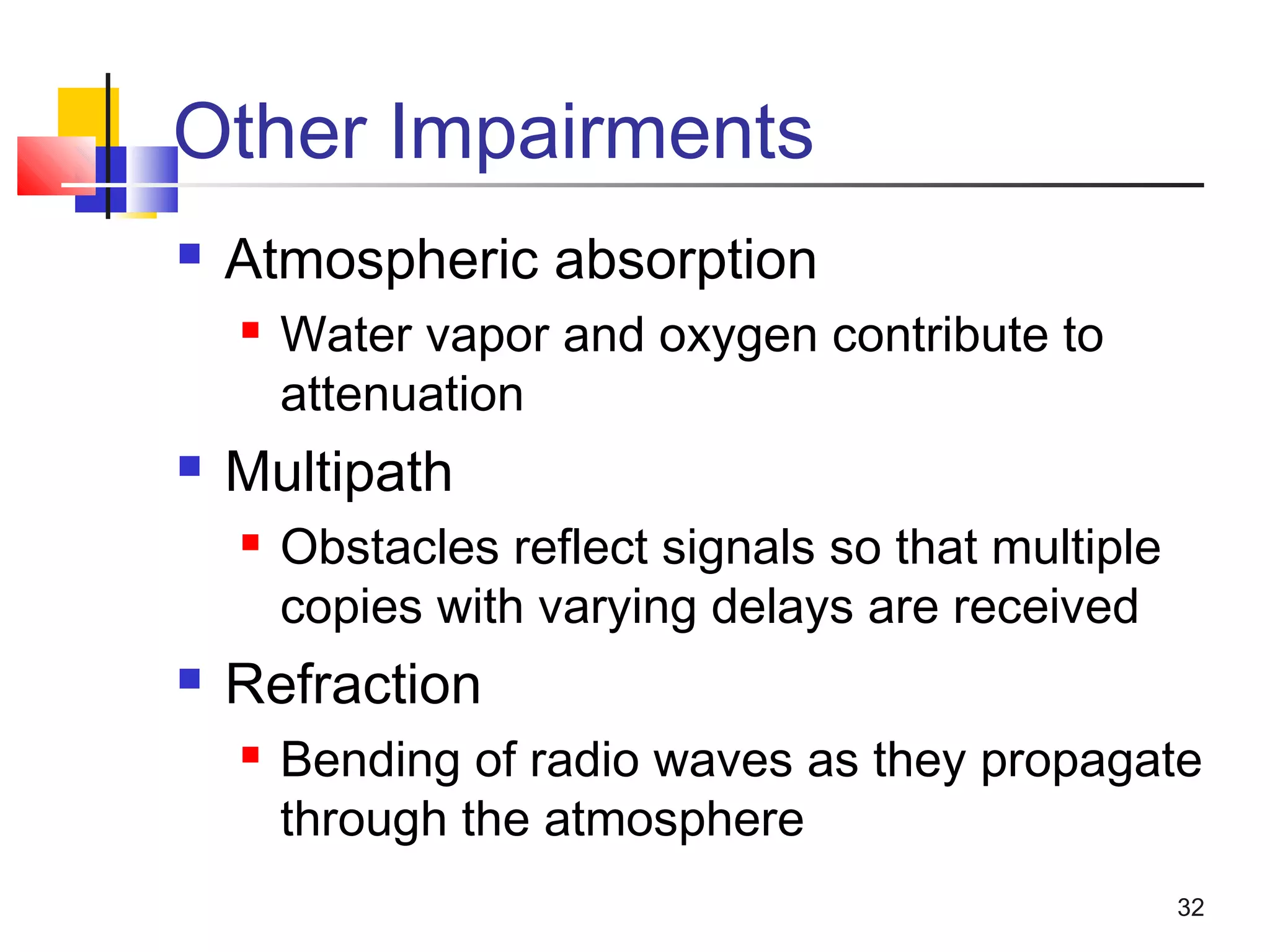 Other Impairments

- Atmospheric absorption
  - Water vapor and oxygen contribute to attenuation
- Multipath
  - Obstacles reflect signals so that multiple copies with varying delays are received
- Refraction
  - Bending of radio waves as they propagate through the atmosphere

32